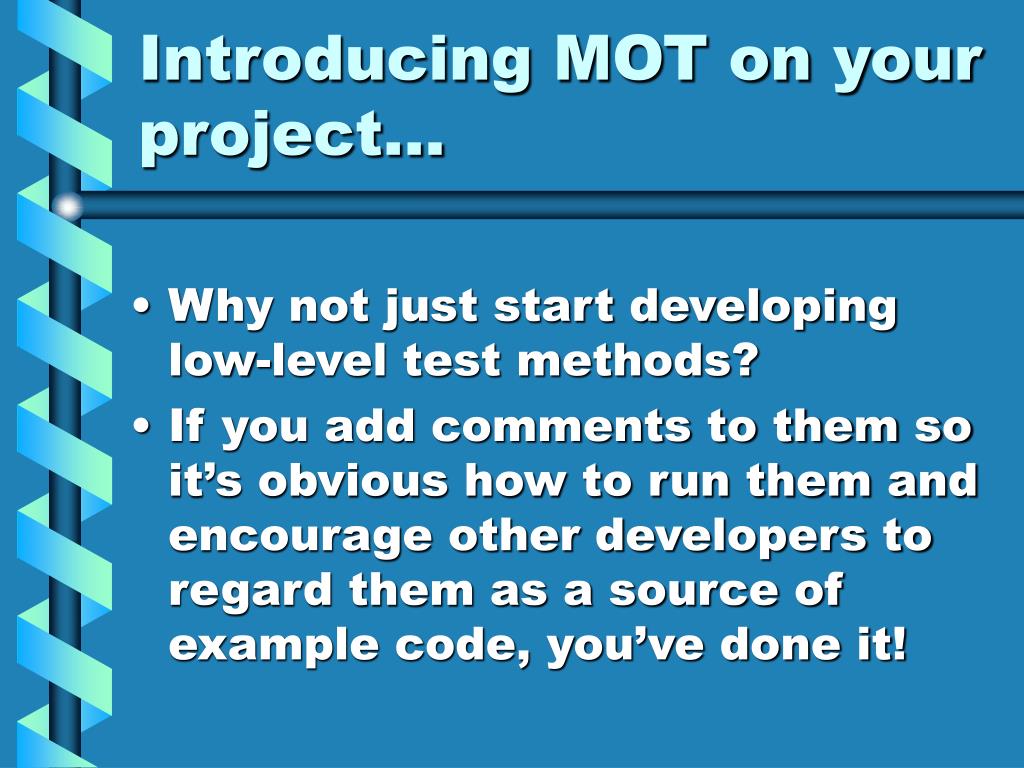 Introducing MOT on your project…

• Why not just start developing low-level test methods?
• If you add comments to them so it’s obvious how to run them and encourage other developers to regard them as a source of example code, you’ve done it!